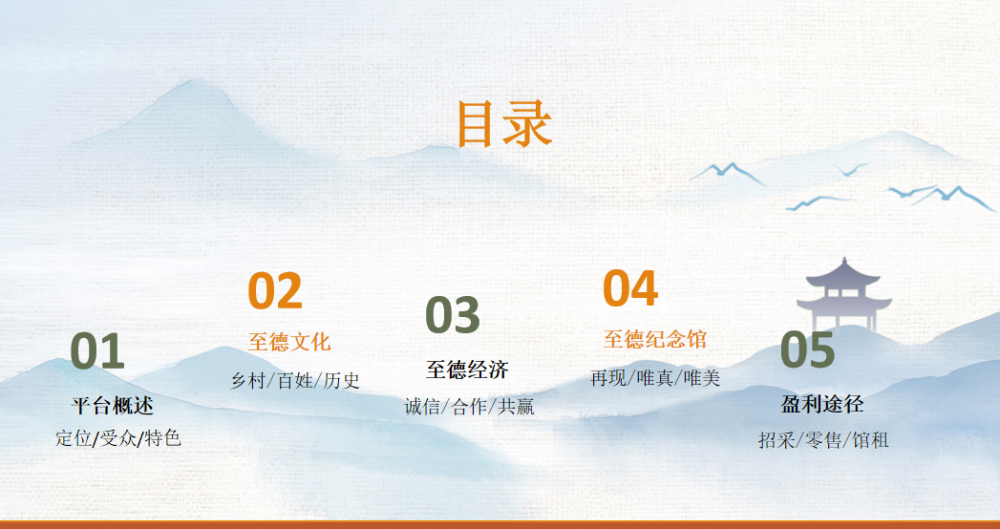 目录

01
平台概述
定位/受众/特色

02
至德文化
乡村/百姓/历史

03
至德经济
诚信/合作/共赢

04
至德纪念馆
再现/唯真/唯美

05
盈利途径
招采/零售/馆租